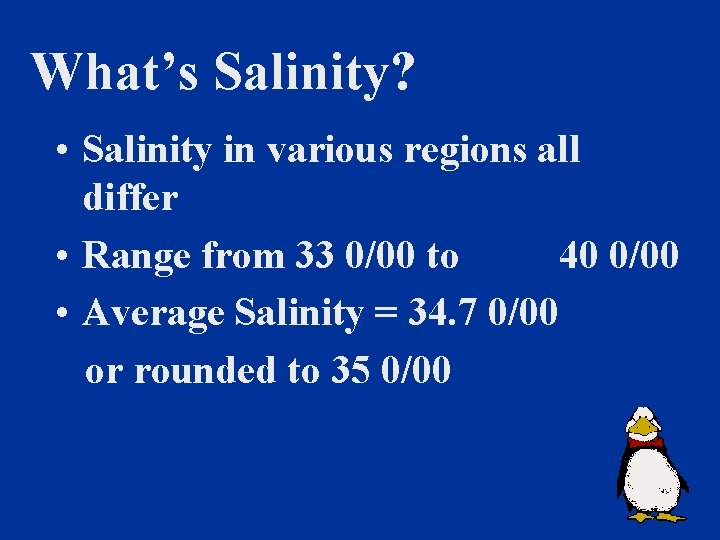 What's Salinity?

• Salinity in various regions all differ

• Range from 33 0/00 to 40 0/00

• Average Salinity = 34.7 0/00 or rounded to 35 0/00